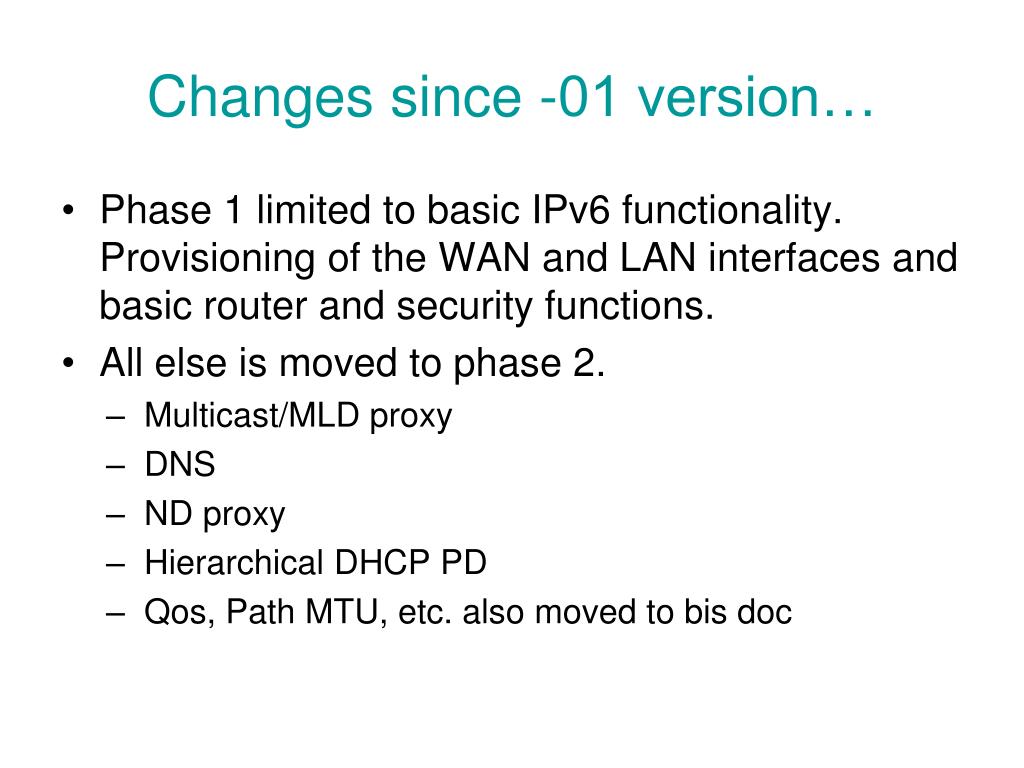 Changes since -01 version…

• Phase 1 limited to basic IPv6 functionality. Provisioning of the WAN and LAN interfaces and basic router and security functions.
• All else is moved to phase 2.
– Multicast/MLD proxy
– DNS
– ND proxy
– Hierarchical DHCP PD
– Qos, Path MTU, etc. also moved to bis doc